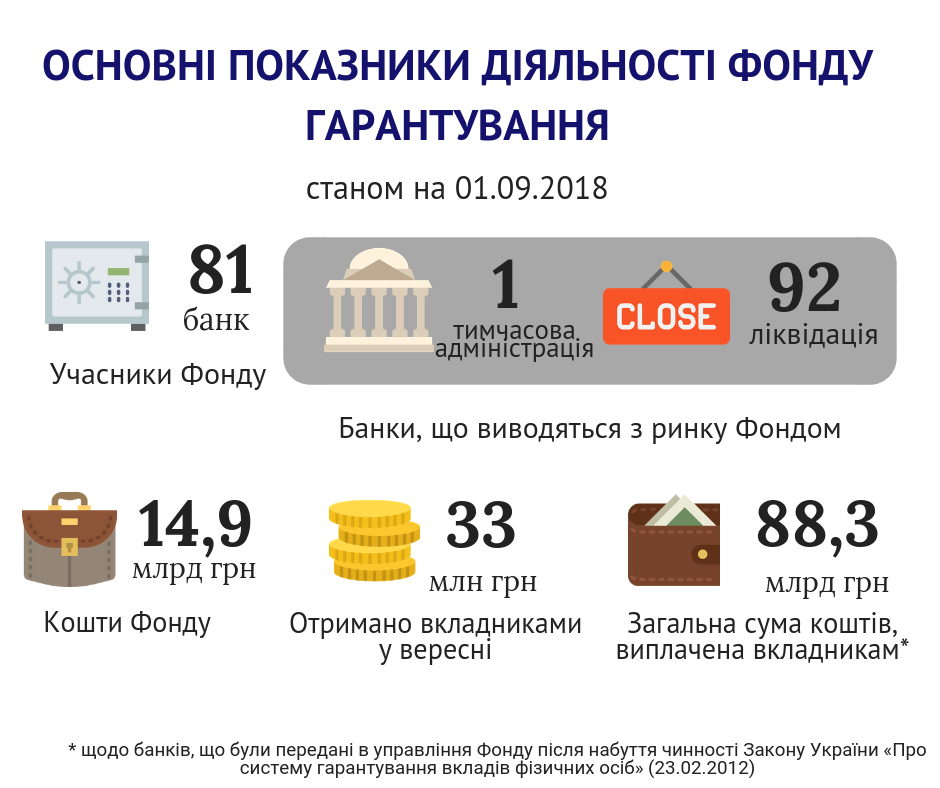 ОСНОВНІ ПОКАЗНИКИ ДІЯЛЬНОСТІ ФОНДУ ГАРАНТУВАННЯ

станом на 01.09.2018

81
банк

Учасники Фонду

1
тимчасова адміністрація

CLOSE

92
ліквідація

Банки, що виводяться з ринку Фондом

14,9
млрд грн

Кошти Фонду

33
млн грн

Отримано вкладниками у вересні

88,3
млрд грн

Загальна сума коштів, виплачена вкладникам*

* щодо банків, що були передані в управління Фонду після набуття чинності Закону України «Про систему гарантування вкладів фізичних осіб» (23.02.2012)